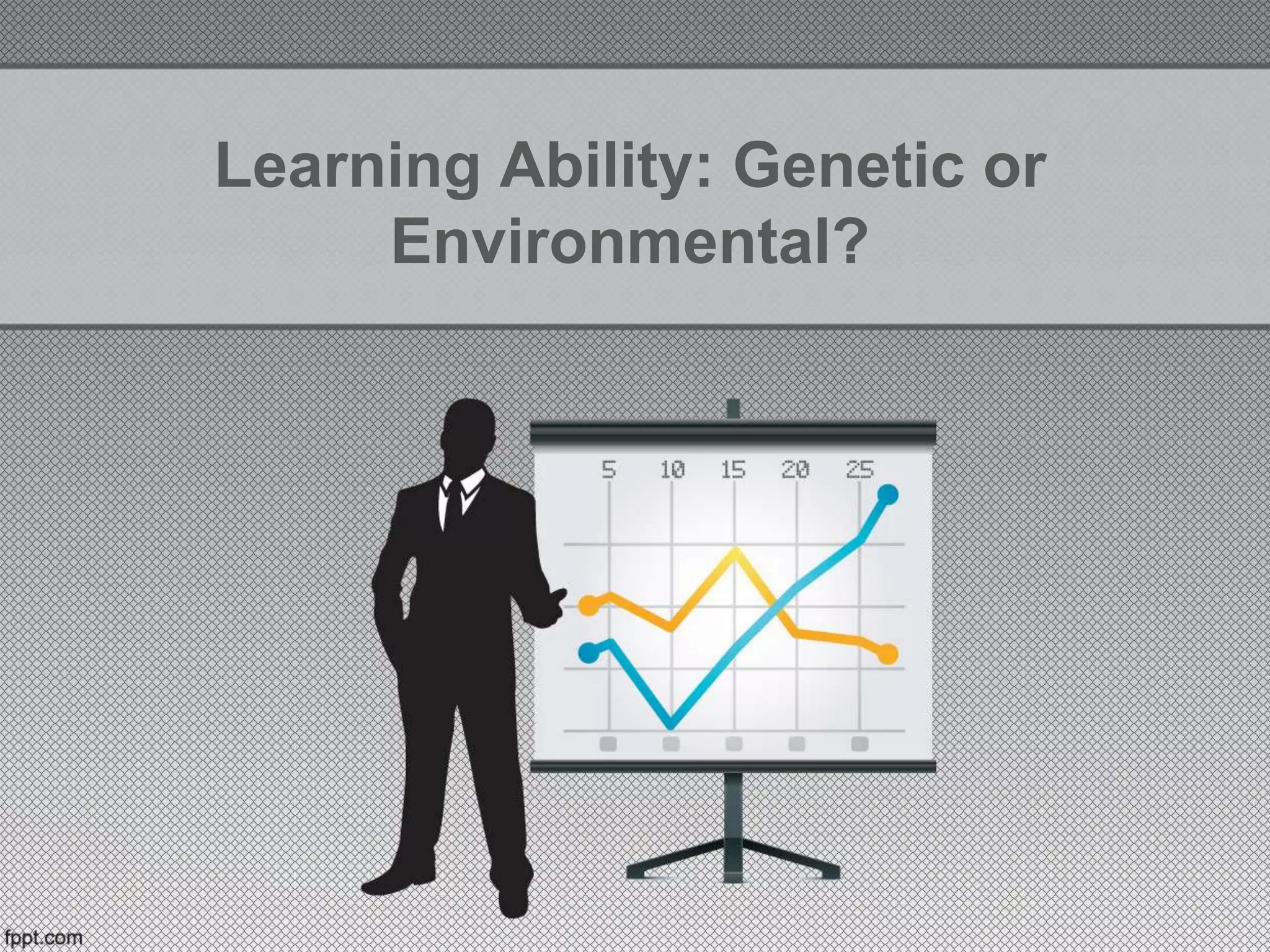 Learning Ability: Genetic or Environmental?

5 10 15 20 25

fppt.com